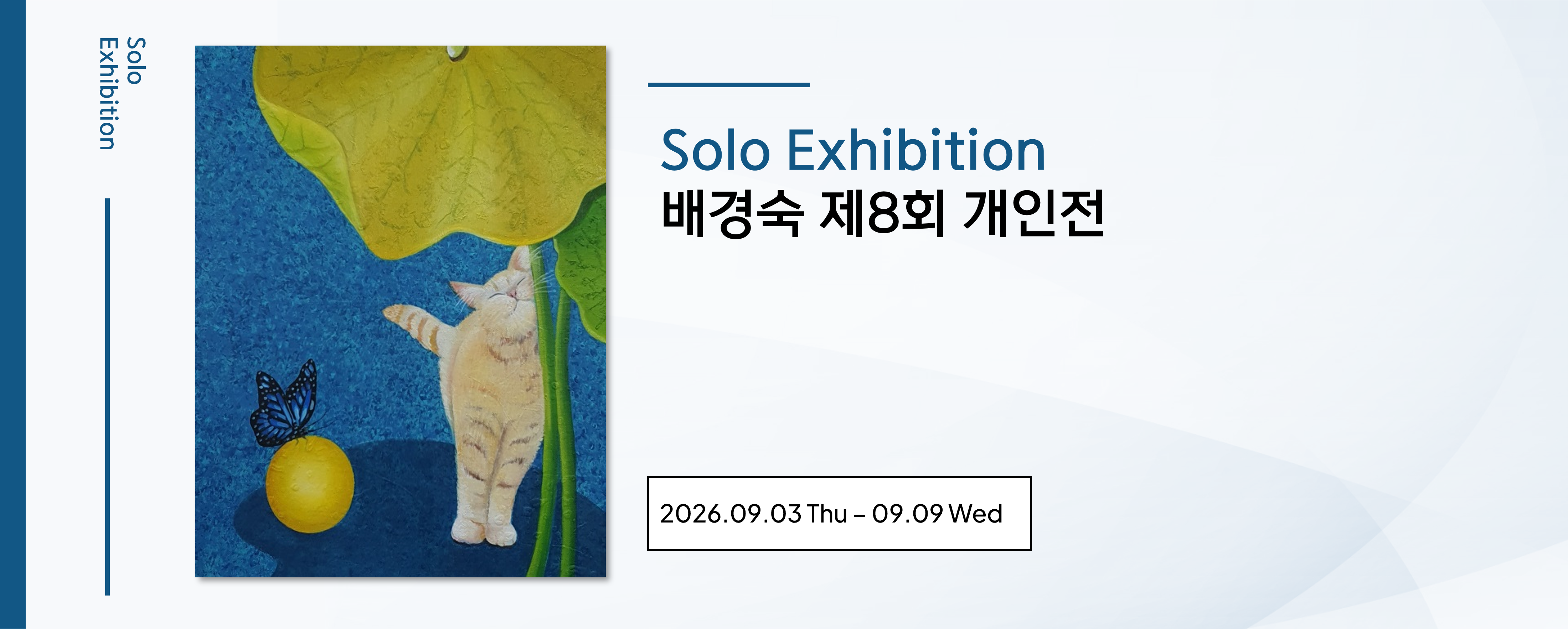 Solo Exhibition

Solo Exhibition
배경숙 제8회 개인전

2026.09.03 Thu – 09.09 Wed